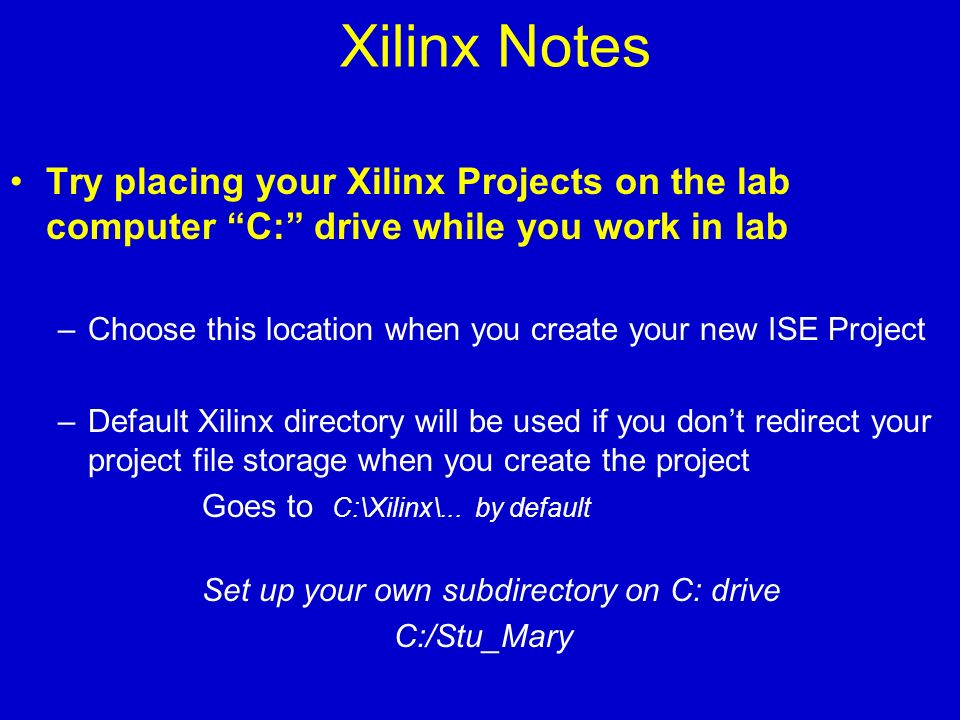 Xilinx Notes

• Try placing your Xilinx Projects on the lab computer “C:” drive while you work in lab

– Choose this location when you create your new ISE Project

– Default Xilinx directory will be used if you don’t redirect your project file storage when you create the project

Goes to C:\Xilinx\... by default

Set up your own subdirectory on C: drive

C:/Stu_Mary